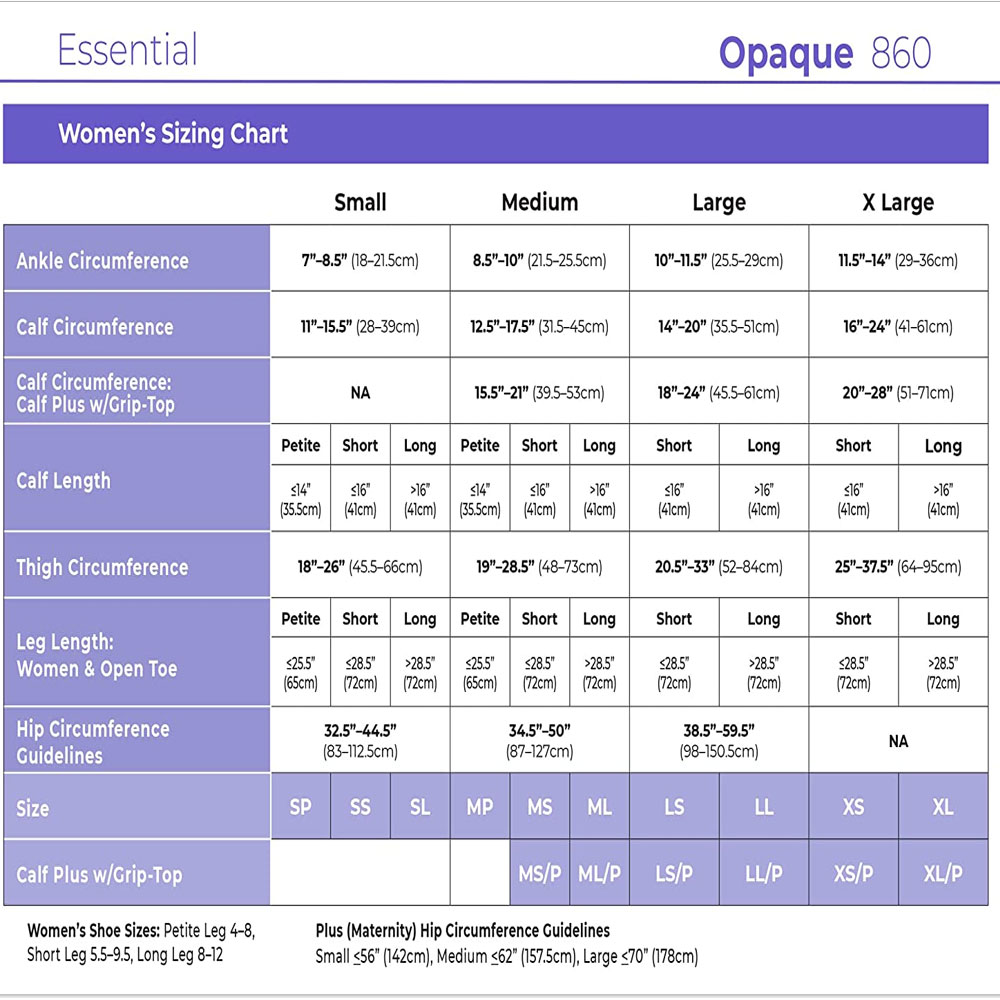 Essential

Opaque 860

Women's Sizing Chart

| | Small | | | Medium | | | Large | | X Large | |
|---|---|---|---|---|---|---|---|---|---|---|
| Ankle Circumference | 7"–8.5" (18–21.5cm) | | | 8.5"–10" (21.5–25.5cm) | | | 10"–11.5" (25.5–29cm) | | 11.5"–14" (29–36cm) | |
| Calf Circumference | 11"–15.5" (28–39cm) | | | 12.5"–17.5" (31.5–45cm) | | | 14"–20" (35.5–51cm) | | 16"–24" (41–61cm) | |
| Calf Circumference: Calf Plus w/Grip-Top | NA | | | 15.5"–21" (39.5–53cm) | | | 18"–24" (45.5–61cm) | | 20"–28" (51–71cm) | |
| Calf Length | Petite | Short | Long | Petite | Short | Long | Short | Long | Short | Long |
| | ≤14" (35.5cm) | ≤16" (41cm) | >16" (41cm) | ≤14" (35.5cm) | ≤16" (41cm) | >16" (41cm) | ≤16" (41cm) | >16" (41cm) | ≤16" (41cm) | >16" (41cm) |
| Thigh Circumference | 18"–26" (45.5–66cm) | | | 19"–28.5" (48–73cm) | | | 20.5"–33" (52–84cm) | | 25"–37.5" (64–95cm) | |
| Leg Length: Women & Open Toe | Petite | Short | Long | Petite | Short | Long | Short | Long | Short | Long |
| | ≤25.5" (65cm) | ≤28.5" (72cm) | >28.5" (72cm) | ≤25.5" (65cm) | ≤28.5" (72cm) | >28.5" (72cm) | ≤28.5" (72cm) | >28.5" (72cm) | ≤28.5" (72cm) | >28.5" (72cm) |
| Hip Circumference Guidelines | 32.5"–44.5" (83–112.5cm) | | | 34.5"–50" (87–127cm) | | | 38.5"–59.5" (98–150.5cm) | | NA | |
| Size | SP | SS | SL | MP | MS | ML | LS | LL | XS | XL |
| Calf Plus w/Grip-Top | | | | | MS/P | ML/P | LS/P | LL/P | XS/P | XL/P |

Women's Shoe Sizes: Petite Leg 4–8, Short Leg 5.5–9.5, Long Leg 8–12

Plus (Maternity) Hip Circumference Guidelines
Small ≤56" (142cm), Medium ≤62" (157.5cm), Large ≤70" (178cm)